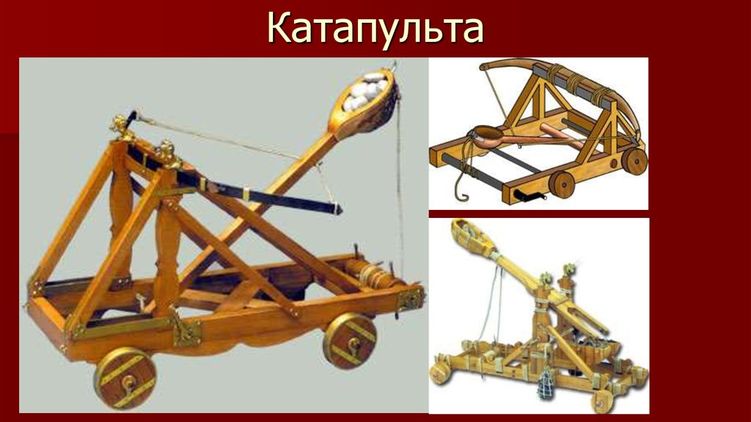 Катапульта